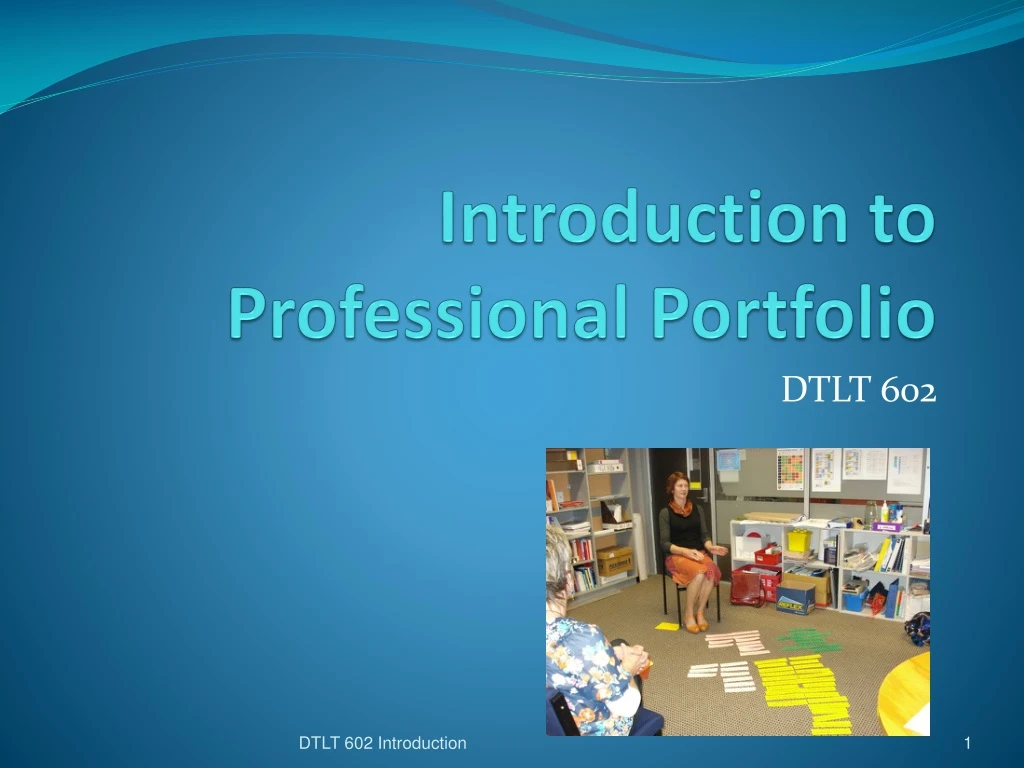 Introduction to Professional Portfolio

DTLT 602

DTLT 602 Introduction

1